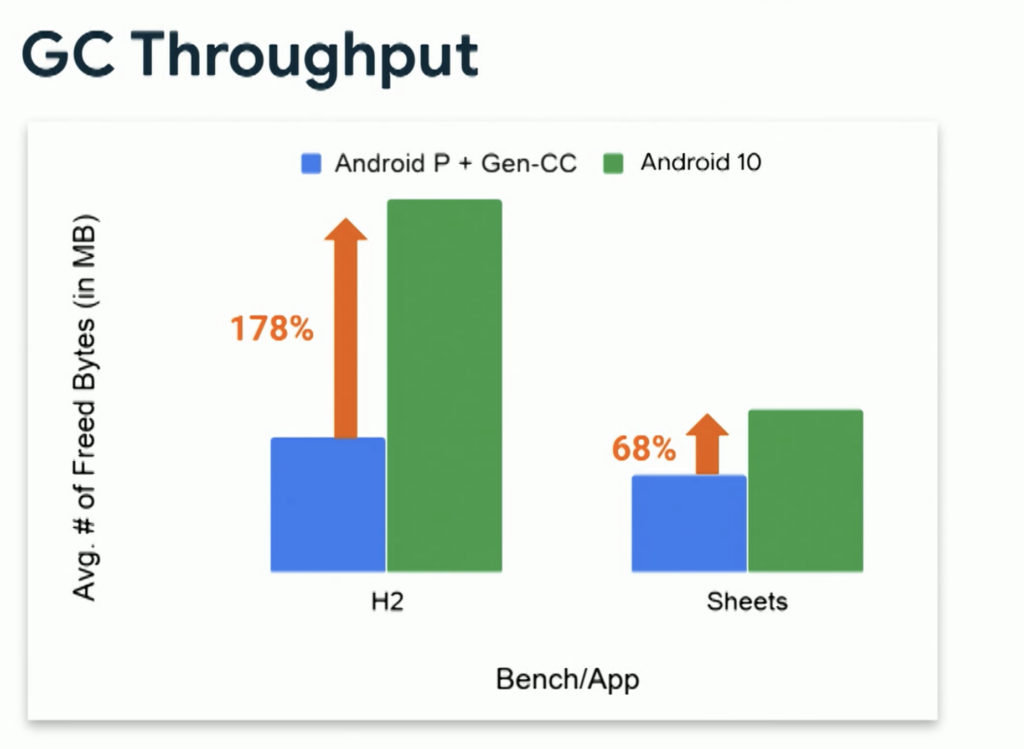 GC Throughput

Android P + Gen-CC
Android 10

Avg. # of Freed Bytes (in MB)

178%

68%

H2

Sheets

Bench/App